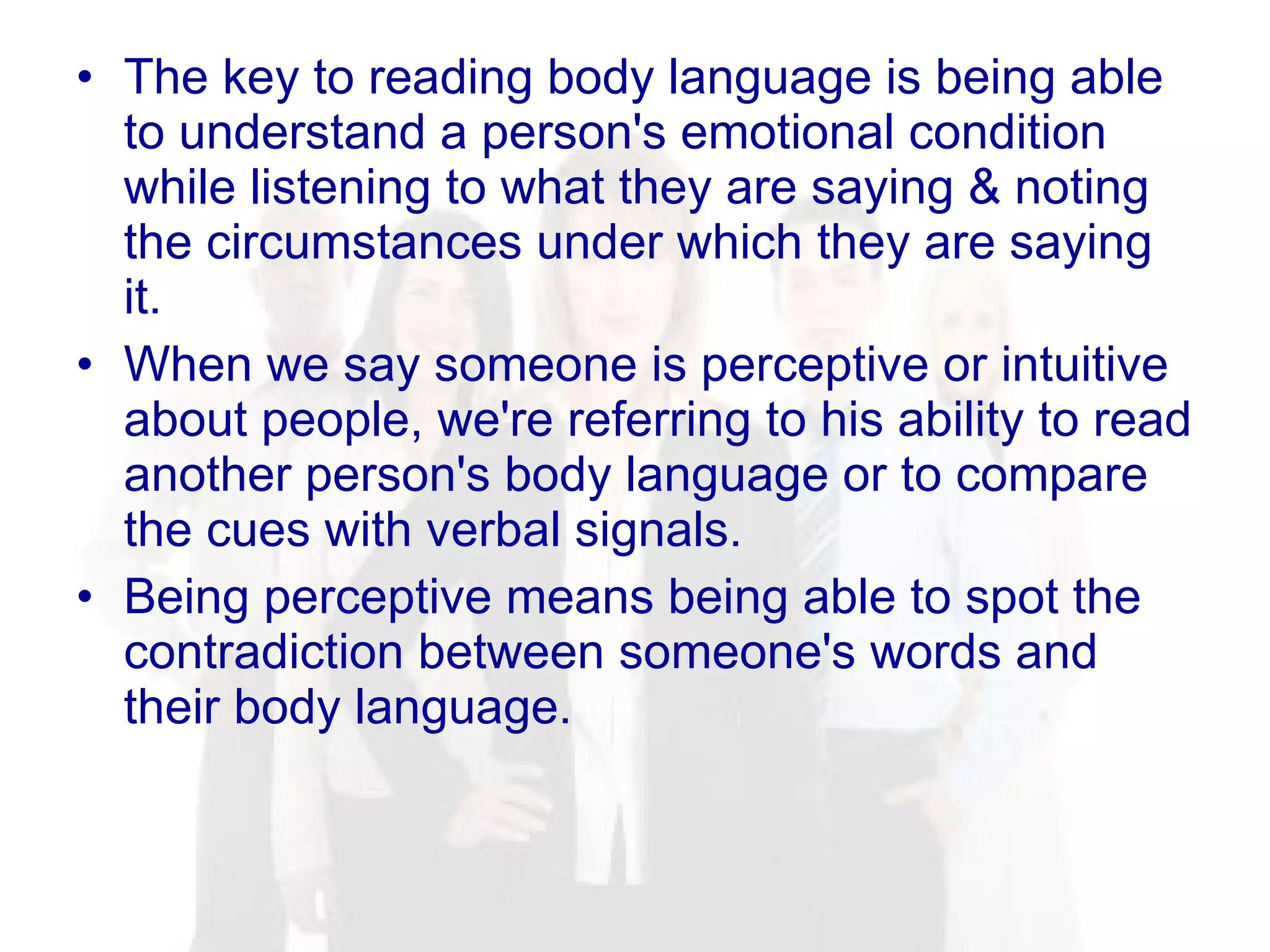 • The key to reading body language is being able to understand a person's emotional condition while listening to what they are saying & noting the circumstances under which they are saying it.

• When we say someone is perceptive or intuitive about people, we're referring to his ability to read another person's body language or to compare the cues with verbal signals.

• Being perceptive means being able to spot the contradiction between someone's words and their body language.